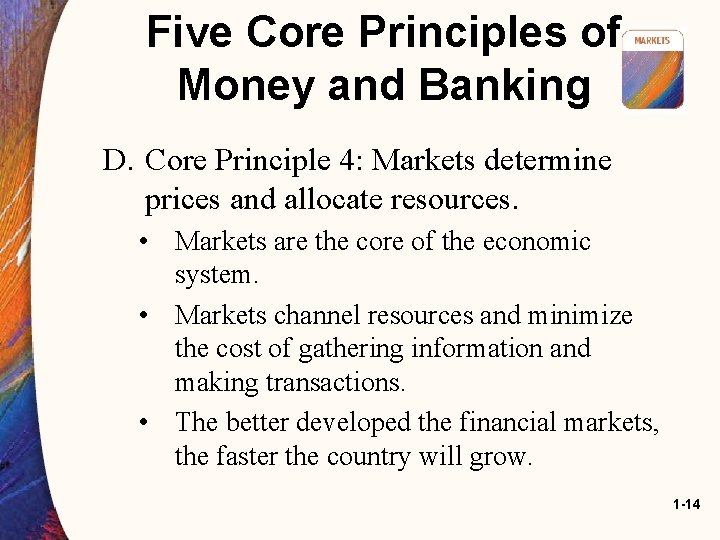 Five Core Principles of Money and Banking

MARKETS

D. Core Principle 4: Markets determine prices and allocate resources.

• Markets are the core of the economic system.
• Markets channel resources and minimize the cost of gathering information and making transactions.
• The better developed the financial markets, the faster the country will grow.

1-14